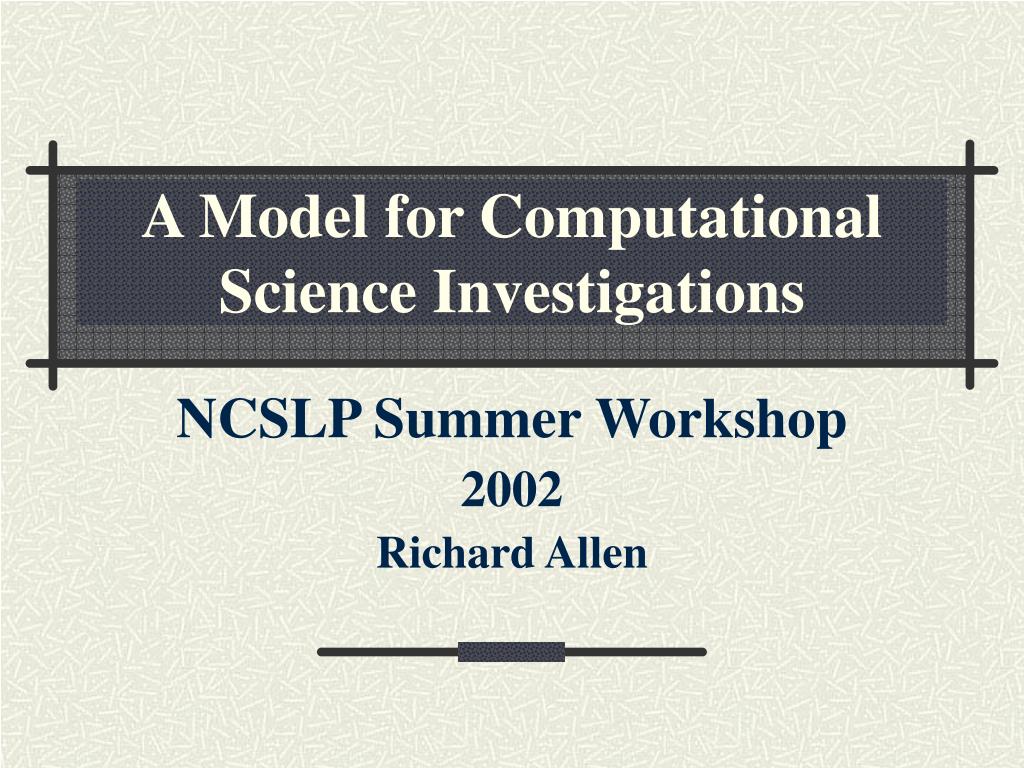 A Model for Computational Science Investigations

NCSLP Summer Workshop

2002

Richard Allen